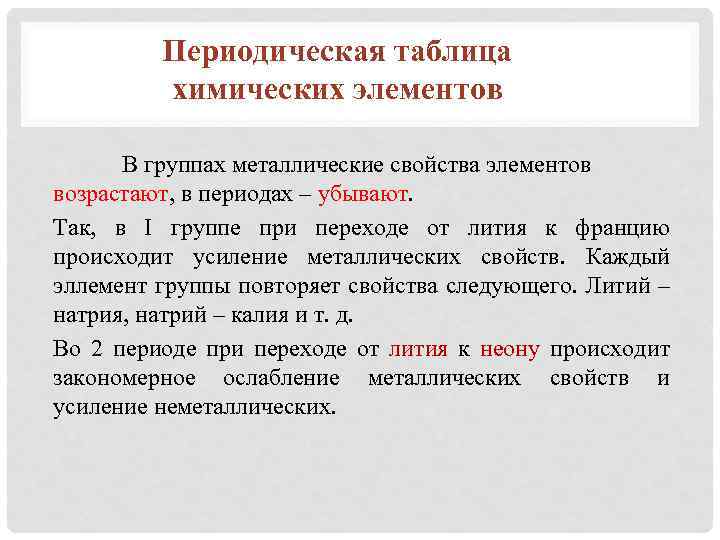 Периодическая таблица химических элементов

В группах металлические свойства элементов возрастают, в периодах – убывают.

Так, в I группе при переходе от лития к францию происходит усиление металлических свойств. Каждый эллемент группы повторяет свойства следующего. Литий – натрия, натрий – калия и т. д.

Во 2 периоде при переходе от лития к неону происходит закономерное ослабление металлических свойств и усиление неметаллических.